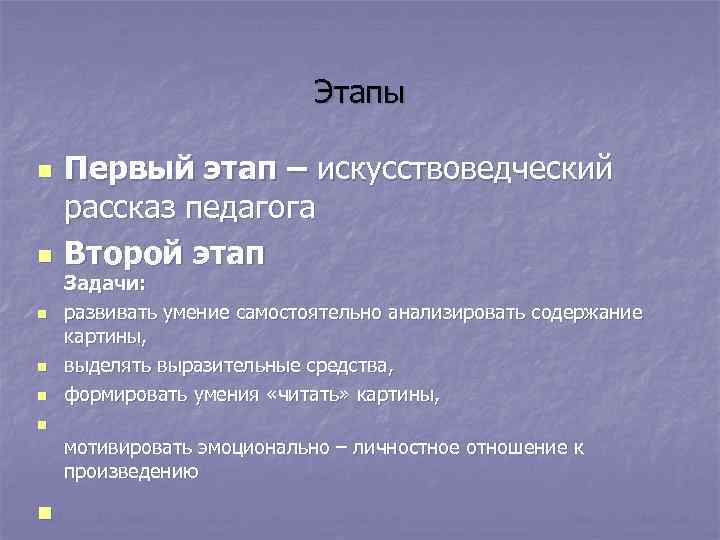 Этапы

Первый этап – искусствоведческий рассказ педагога

Второй этап

Задачи:

развивать умение самостоятельно анализировать содержание картины,

выделять выразительные средства,

формировать умения «читать» картины,

мотивировать эмоционально – личностное отношение к произведению